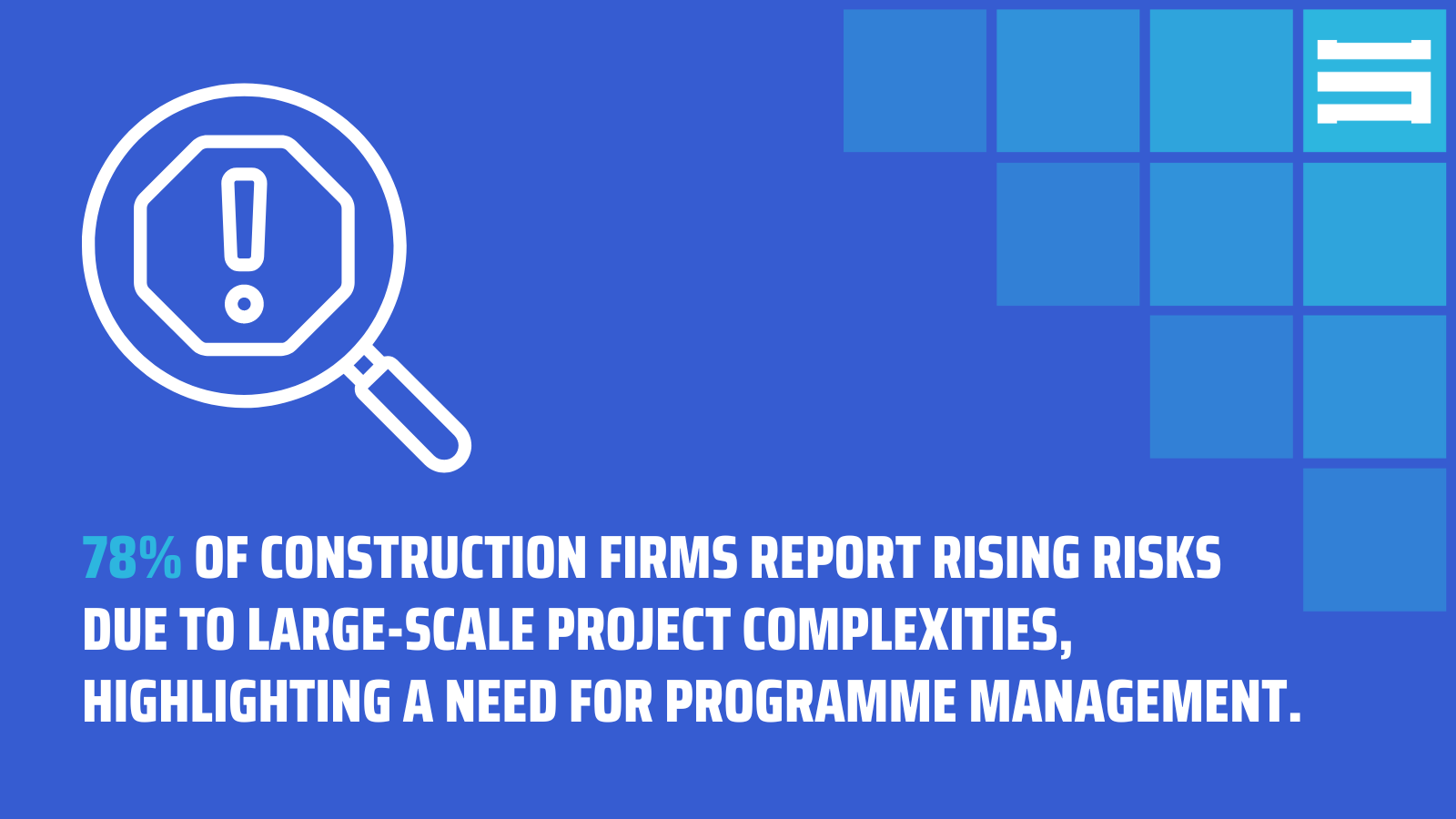 78% OF CONSTRUCTION FIRMS REPORT RISING RISKS DUE TO LARGE-SCALE PROJECT COMPLEXITIES, HIGHLIGHTING A NEED FOR PROGRAMME MANAGEMENT.